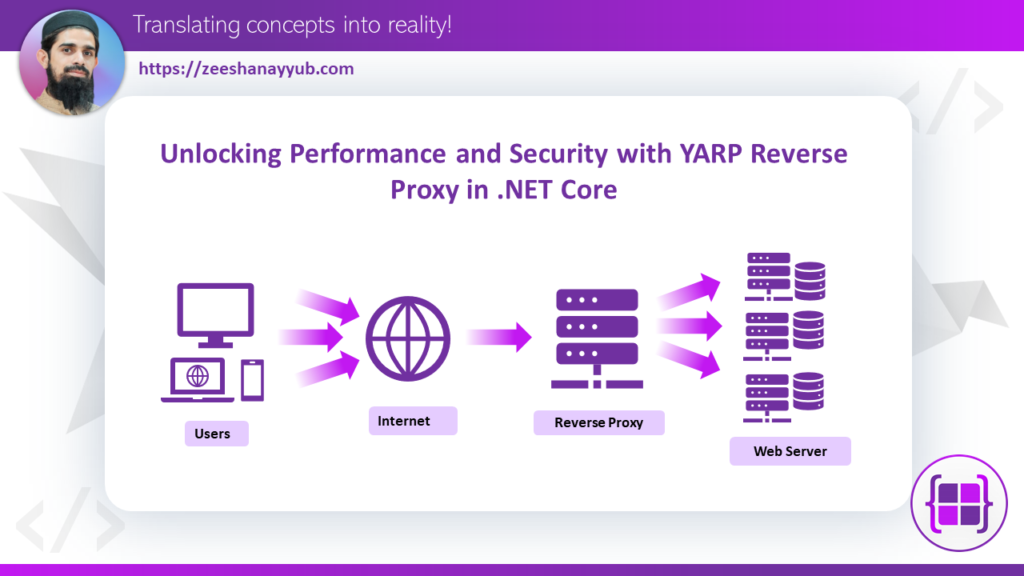 Translating concepts into reality!

https://zeeshanayyub.com

Unlocking Performance and Security with YARP Reverse Proxy in .NET Core

Users

Internet

Reverse Proxy

Web Server